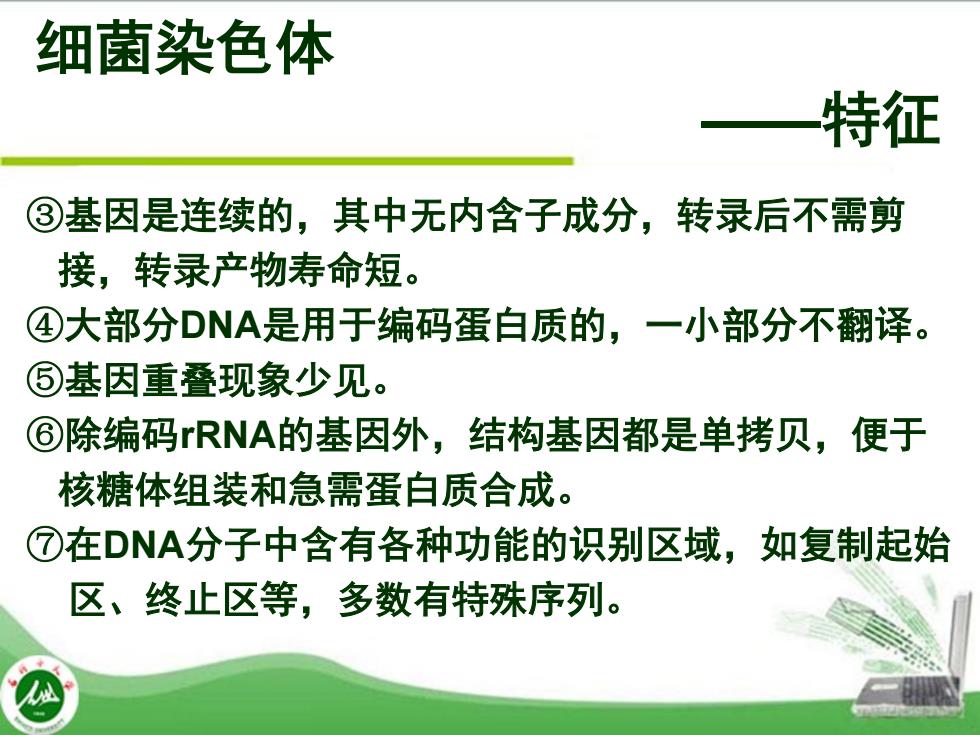 细菌染色体

——特征

③基因是连续的，其中无内含子成分，转录后不需剪接，转录产物寿命短。

④大部分DNA是用于编码蛋白质的，一小部分不翻译。

⑤基因重叠现象少见。

⑥除编码rRNA的基因外，结构基因都是单拷贝，便于核糖体组装和急需蛋白质合成。

⑦在DNA分子中含有各种功能的识别区域，如复制起始区、终止区等，多数有特殊序列。